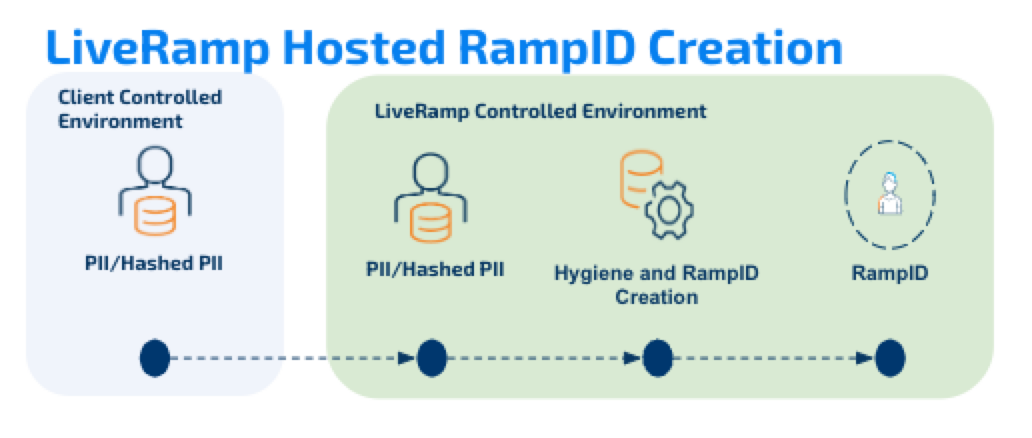 LiveRamp Hosted RampID Creation

Client Controlled Environment

PII/Hashed PII

LiveRamp Controlled Environment

PII/Hashed PII

Hygiene and RampID Creation

RampID